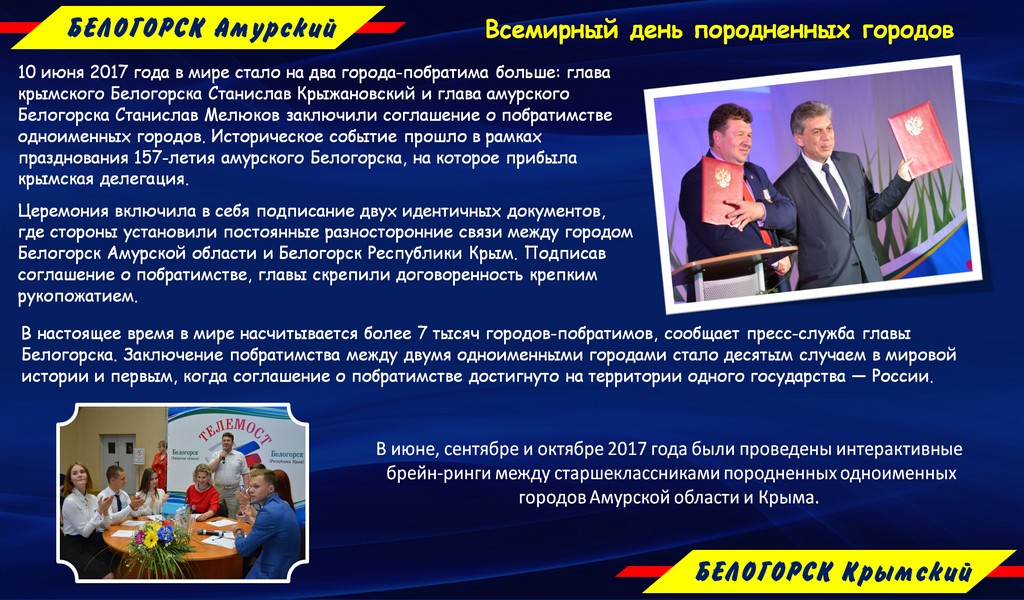 БЕЛОГОРСК Амурский

Всемирный день породненных городов

10 июня 2017 года в мире стало на два города-побратима больше: глава крымского Белогорска Станислав Крыжановский и глава амурского Белогорска Станислав Мелюков заключили соглашение о побратимстве одноименных городов. Историческое событие прошло в рамках празднования 157-летия амурского Белогорска, на которое прибыла крымская делегация.

Церемония включила в себя подписание двух идентичных документов, где стороны установили постоянные разносторонние связи между городом Белогорск Амурской области и Белогорск Республики Крым. Подписав соглашение о побратимстве, главы скрепили договоренность крепким рукопожатием.

В настоящее время в мире насчитывается более 7 тысяч городов-побратимов, сообщает пресс-служба главы Белогорска. Заключение побратимства между двумя одноименными городами стало десятым случаем в мировой истории и первым, когда соглашение о побратимстве достигнуто на территории одного государства — России.

ТЕЛЕМОСТ
Белогорск
Белогорск

В июне, сентябре и октябре 2017 года были проведены интерактивные брейн-ринги между старшеклассниками породненных одноименных городов Амурской области и Крыма.

БЕЛОГОРСК Крымский